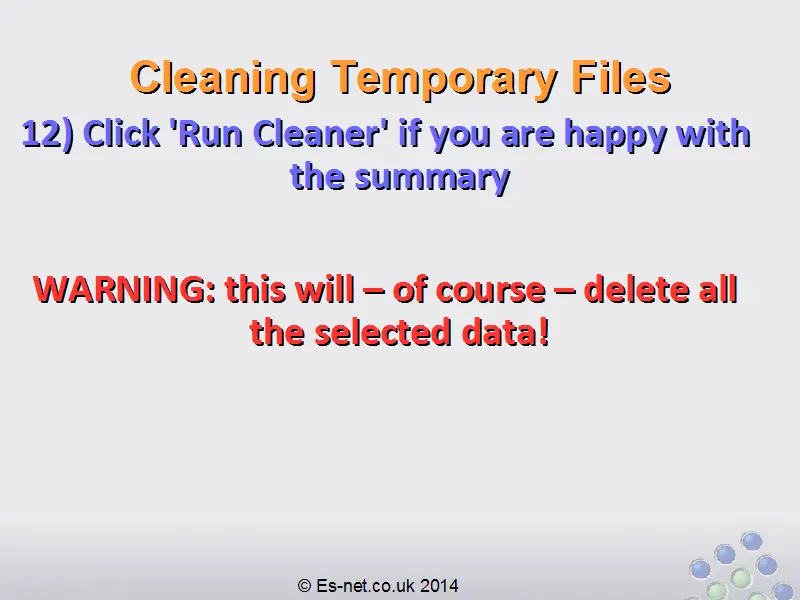 Cleaning Temporary Files

12) Click 'Run Cleaner' if you are happy with the summary

WARNING: this will – of course – delete all the selected data!

© Es-net.co.uk 2014